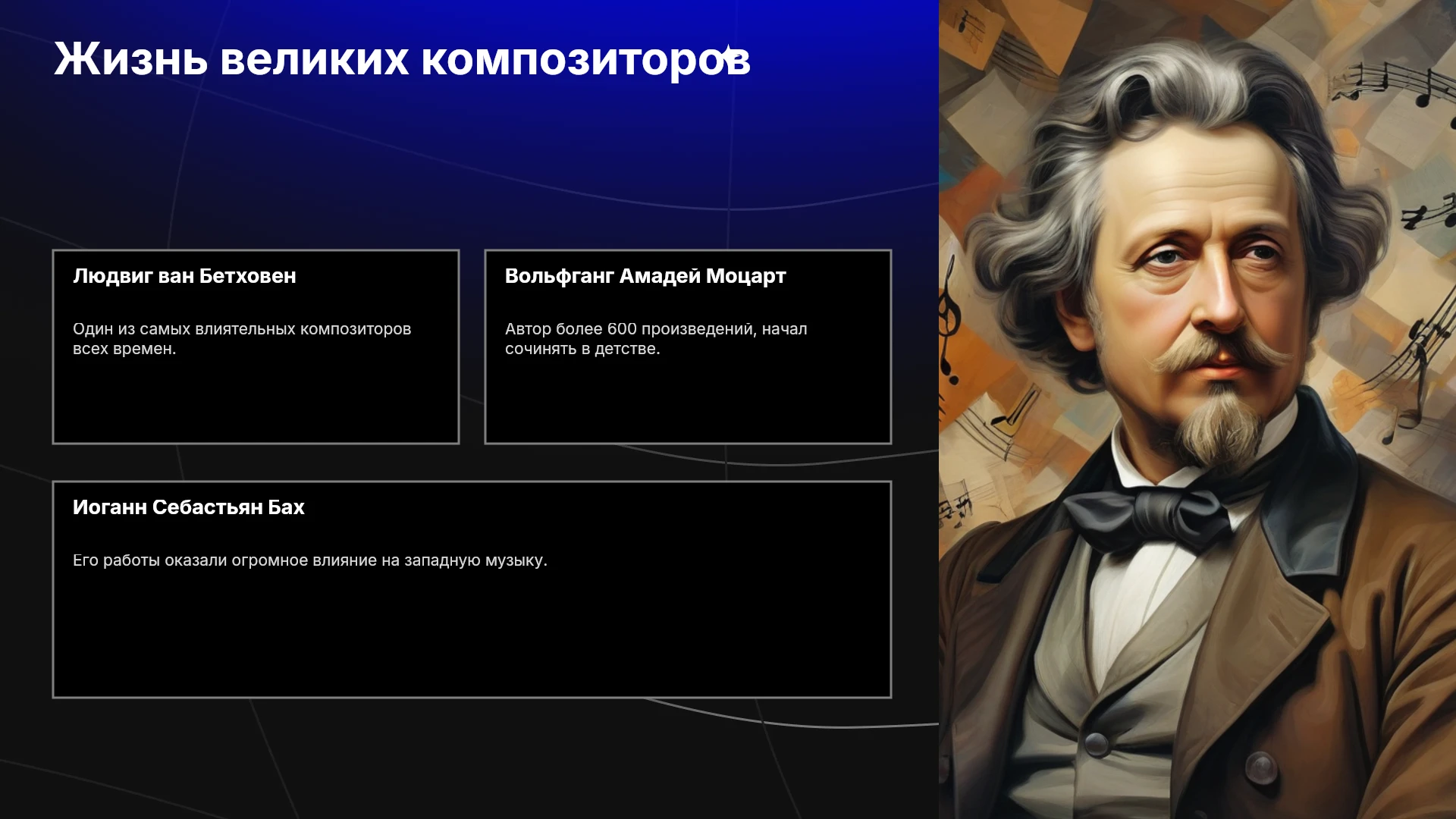 Жизнь великих композиторов

Людвиг ван Бетховен

Один из самых влиятельных композиторов всех времен.

Вольфганг Амадей Моцарт

Автор более 600 произведений, начал сочинять в детстве.

Иоганн Себастьян Бах

Его работы оказали огромное влияние на западную музыку.